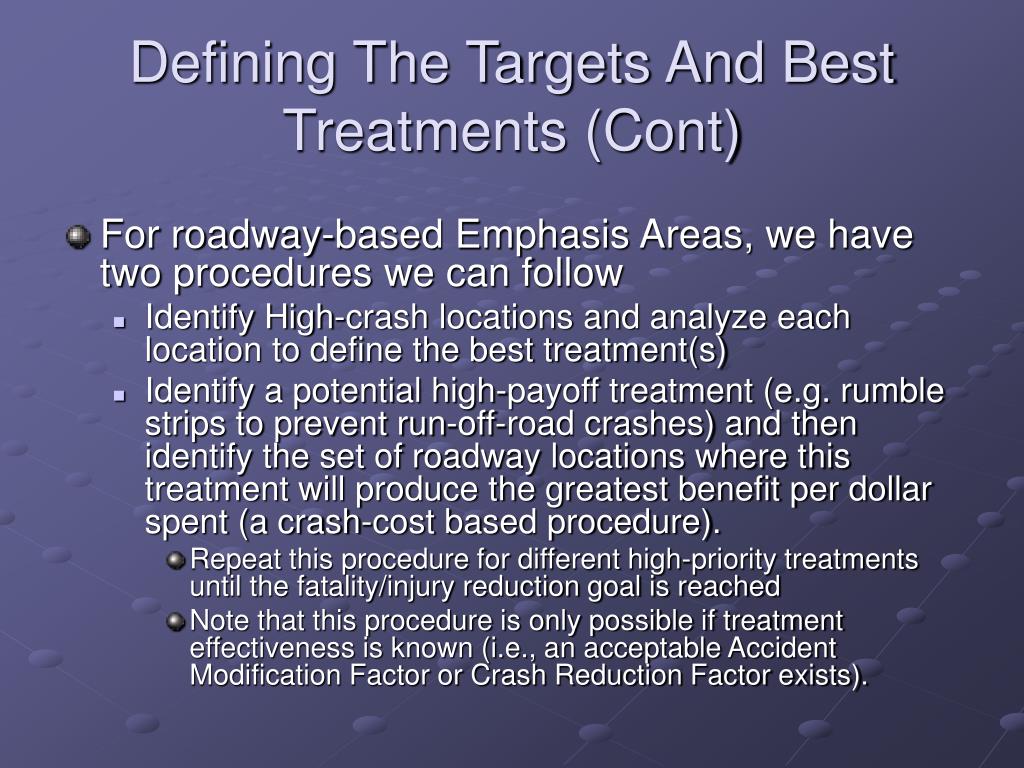 Defining The Targets And Best Treatments (Cont)

For roadway-based Emphasis Areas, we have two procedures we can follow

Identify High-crash locations and analyze each location to define the best treatment(s)

Identify a potential high-payoff treatment (e.g. rumble strips to prevent run-off-road crashes) and then identify the set of roadway locations where this treatment will produce the greatest benefit per dollar spent (a crash-cost based procedure).

Repeat this procedure for different high-priority treatments until the fatality/injury reduction goal is reached

Note that this procedure is only possible if treatment effectiveness is known (i.e., an acceptable Accident Modification Factor or Crash Reduction Factor exists).